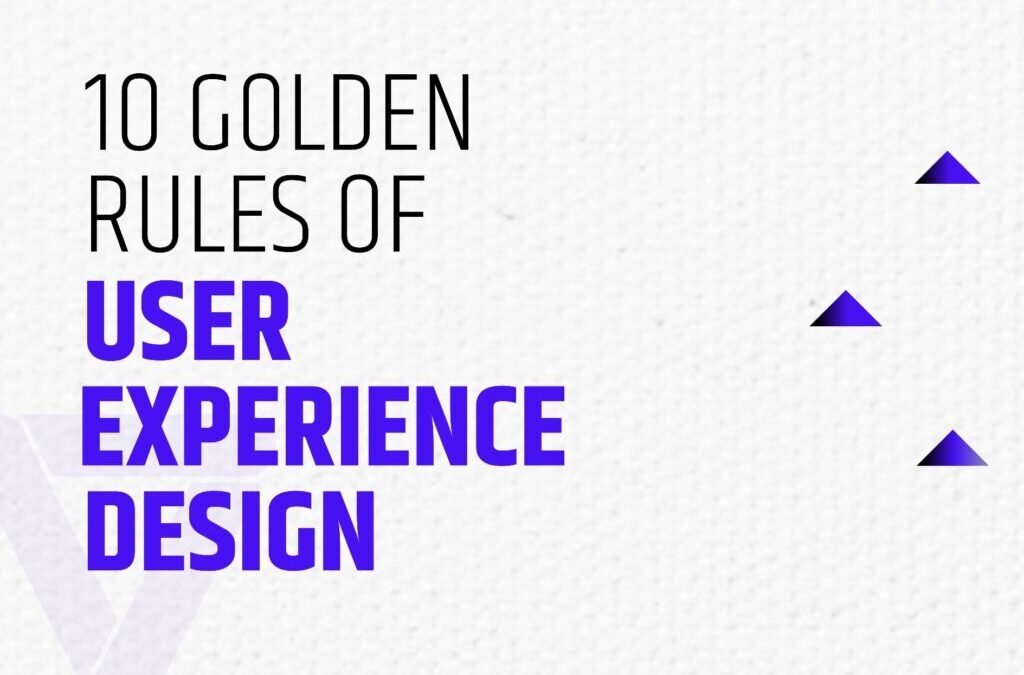 10 GOLDEN RULES OF
USER EXPERIENCE DESIGN